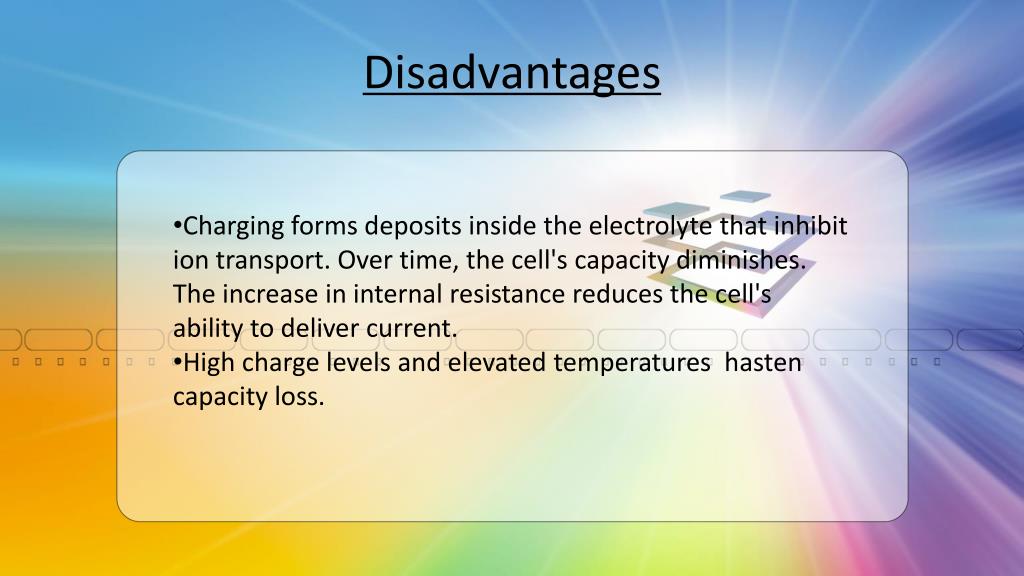 Disadvantages

•Charging forms deposits inside the electrolyte that inhibit ion transport. Over time, the cell's capacity diminishes. The increase in internal resistance reduces the cell's ability to deliver current.
•High charge levels and elevated temperatures hasten capacity loss.